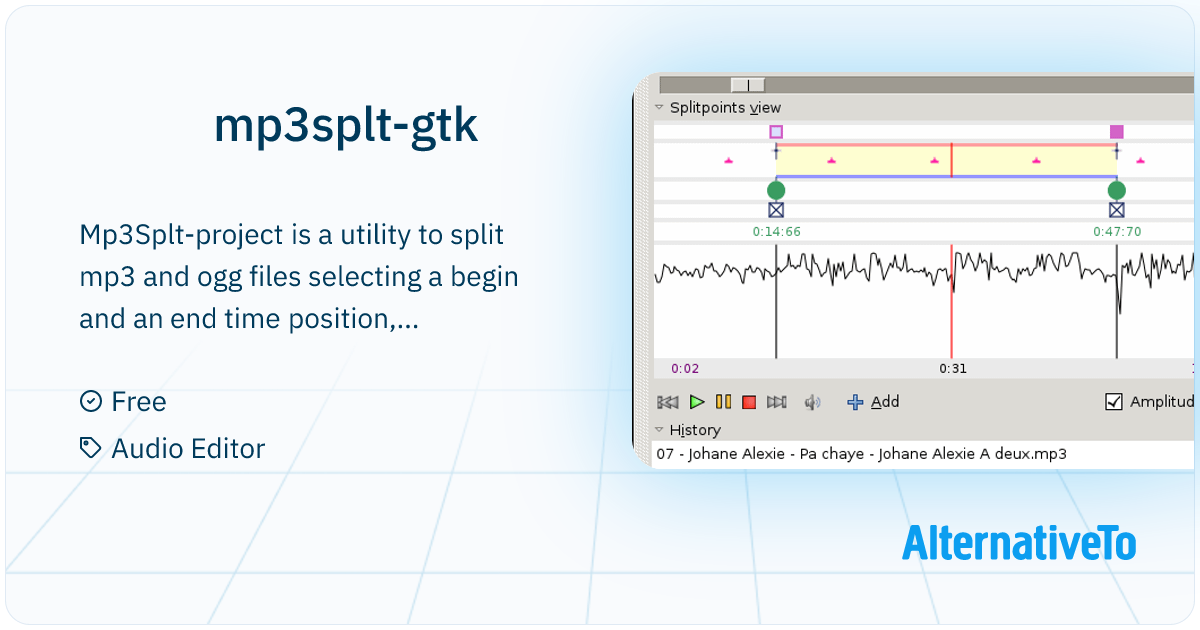 mp3splt-gtk

Mp3Splt-project is a utility to split mp3 and ogg files selecting a begin and an end time position,...

Free

Audio Editor

Splitpoints view

0:14:66

0:47:70

0:02

0:31

Add

Amplitud

History

07 - Johane Alexie - Pa chaye - Johane Alexie A deux.mp3

AlternativeTo